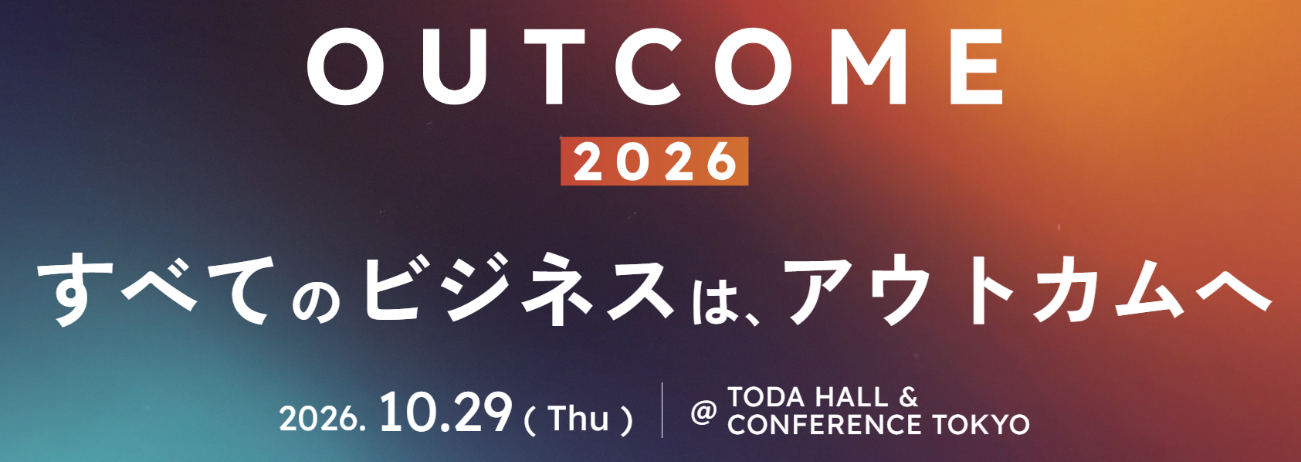 OUTCOME

2026

すべてのビジネスは、アウトカムへ

2026. 10.29 ( Thu ) @ TODA HALL & CONFERENCE TOKYO